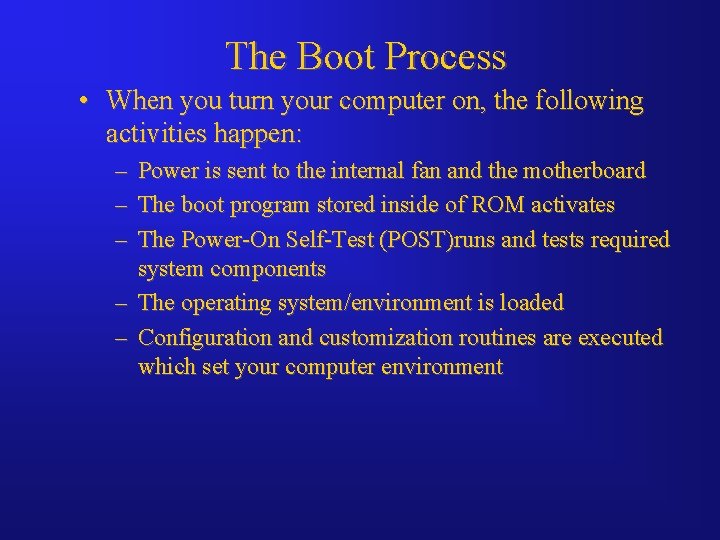 The Boot Process

• When you turn your computer on, the following activities happen:

– Power is sent to the internal fan and the motherboard

– The boot program stored inside of ROM activates

– The Power-On Self-Test (POST)runs and tests required system components

– The operating system/environment is loaded

– Configuration and customization routines are executed which set your computer environment